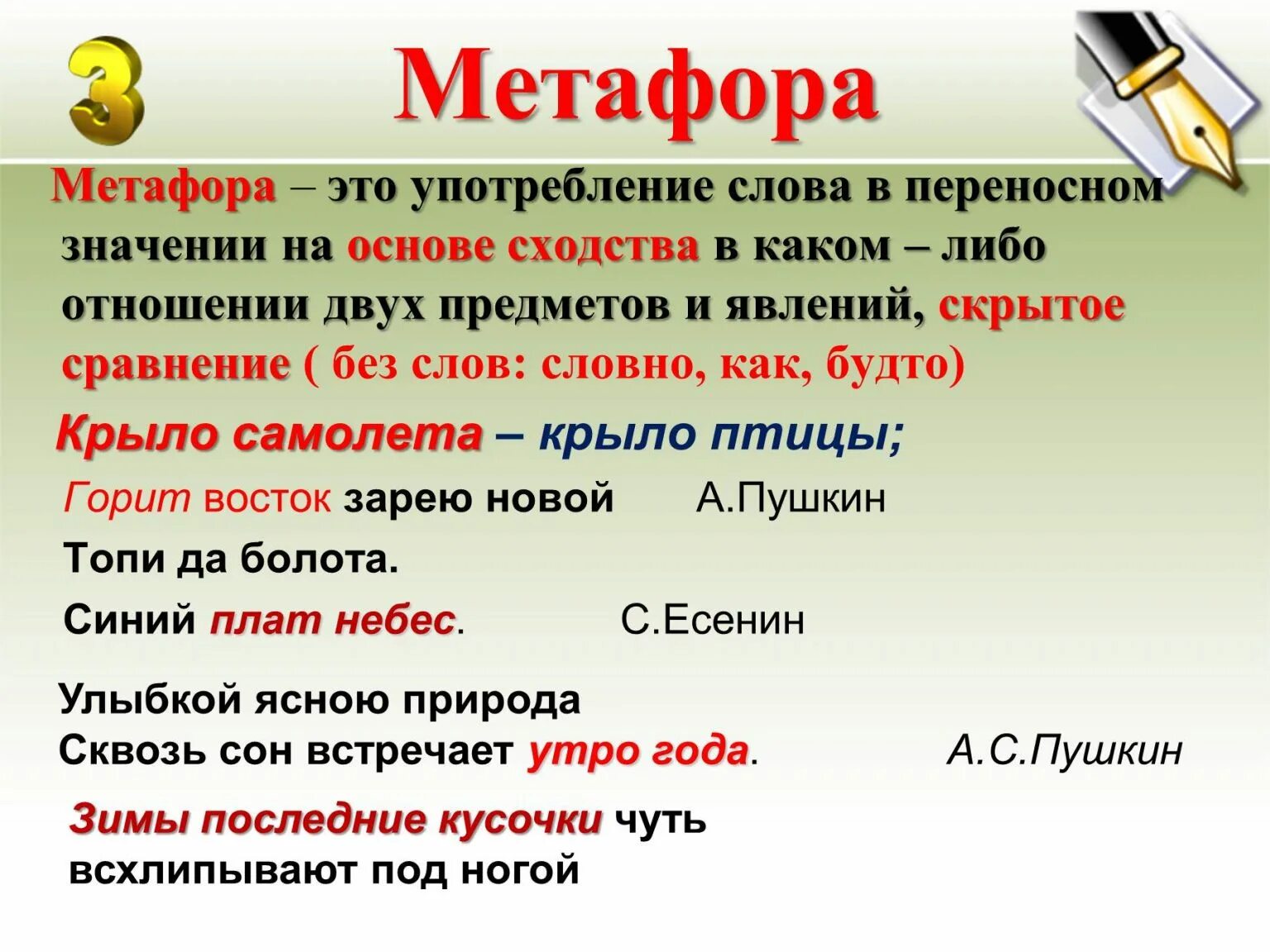 3

Метафора

Метафора – это употребление слова в переносном значении на основе сходства в каком – либо отношении двух предметов и явлений, скрытое сравнение ( без слов: словно, как, будто)

Крыло самолета – крыло птицы;

Горит восток зарею новой    А.Пушкин

Топи да болота.

Синий плат небес.    С.Есенин

Улыбкой ясною природа
Сквозь сон встречает утро года.    А.С.Пушкин

Зимы последние кусочки чуть всхлипывают под ногой